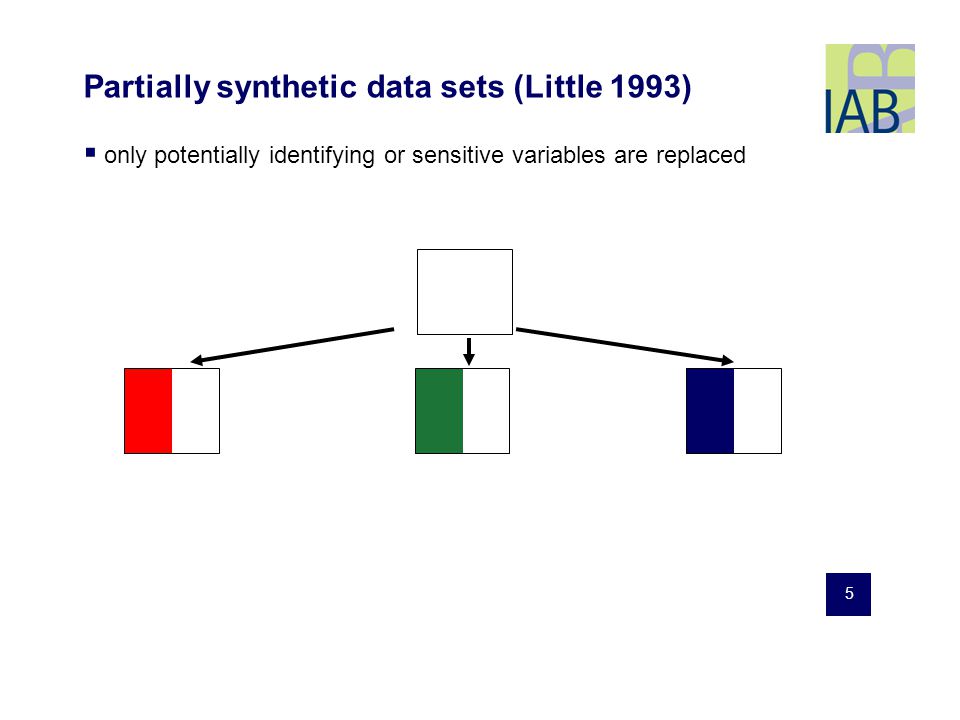 Partially synthetic data sets (Little 1993)

IAB

▪ only potentially identifying or sensitive variables are replaced

5